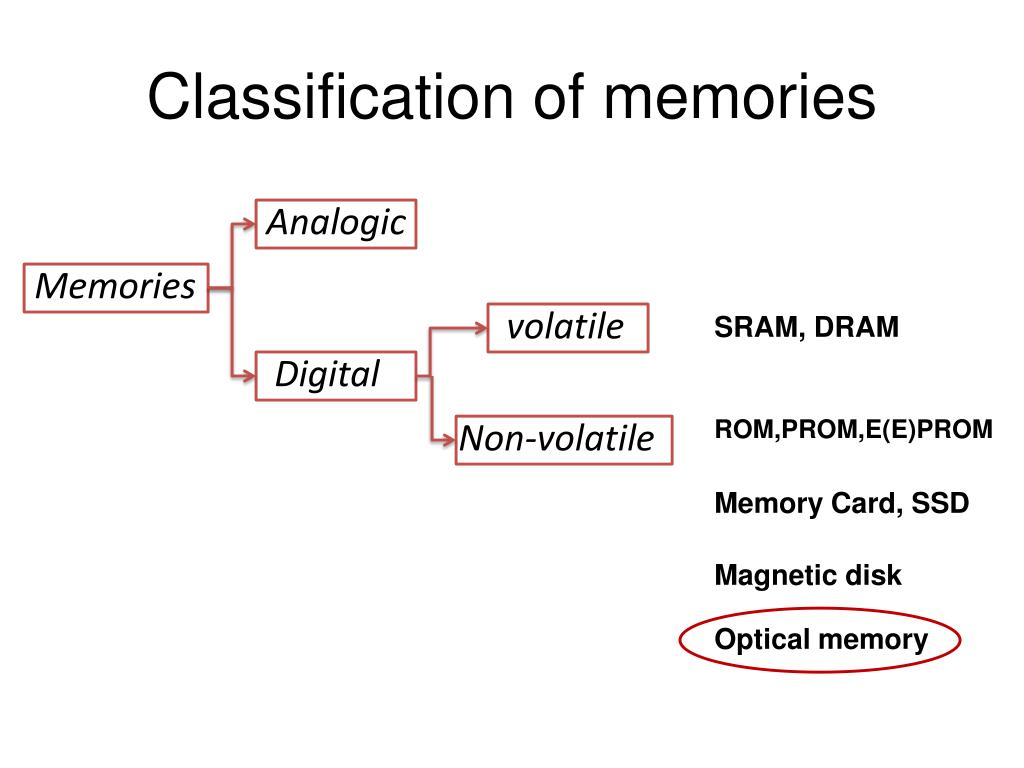 Classification of memories

Memories

Analogic

Digital

volatile

Non-volatile

SRAM, DRAM

ROM,PROM,E(E)PROM

Memory Card, SSD

Magnetic disk

Optical memory